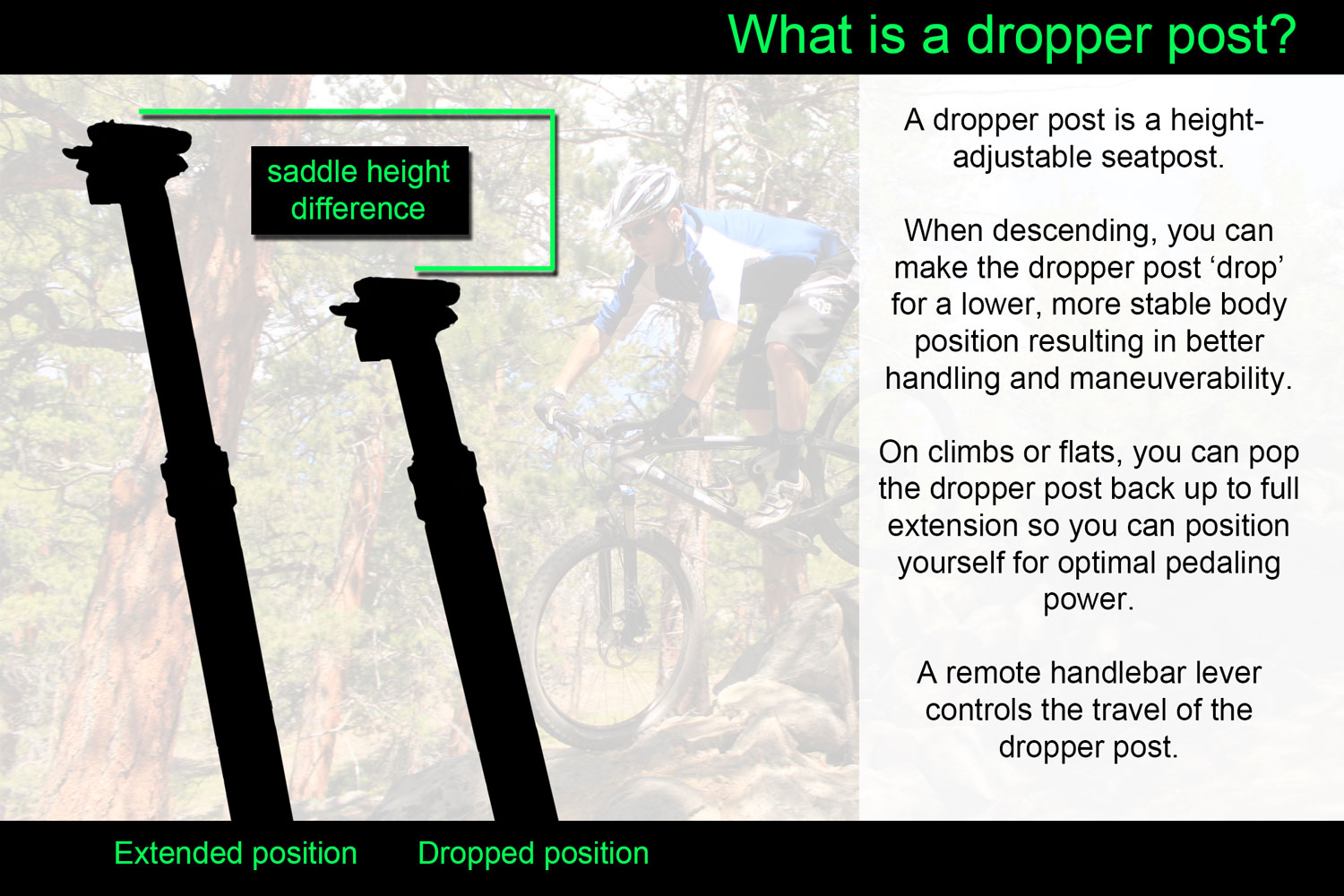 What is a dropper post?

saddle height difference

A dropper post is a height-adjustable seatpost.

When descending, you can make the dropper post ‘drop’ for a lower, more stable body position resulting in better handling and maneuverability.

On climbs or flats, you can pop the dropper post back up to full extension so you can position yourself for optimal pedaling power.

A remote handlebar lever controls the travel of the dropper post.

Extended position

Dropped position